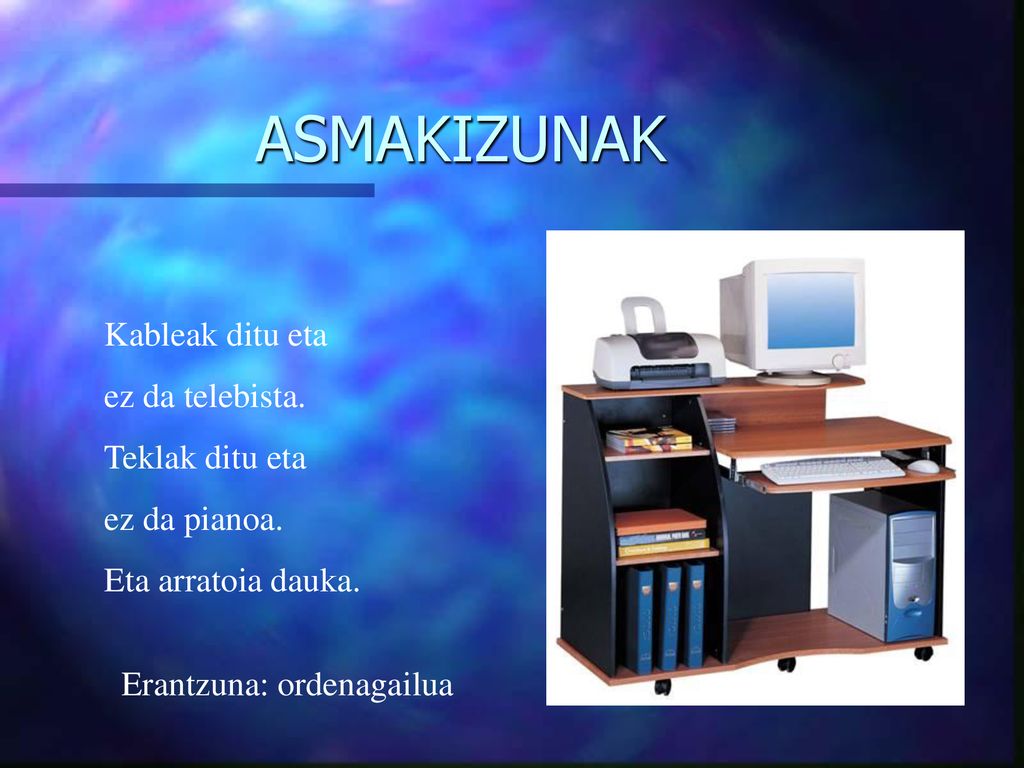 ASMAKIZUNAK

Kableak ditu eta

ez da telebista.

Teklak ditu eta

ez da pianoa.

Eta arratoia dauka.

Erantzuna: ordenagailua